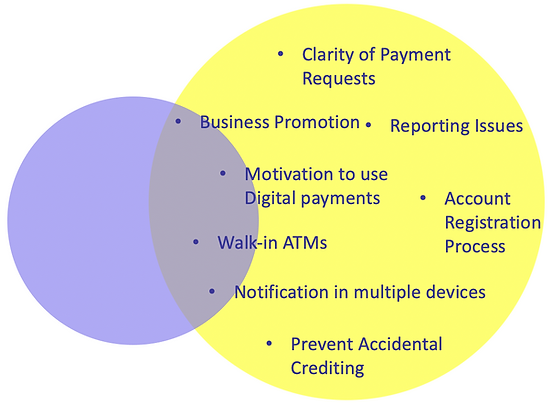 • Clarity of Payment Requests

• Business Promotion • Reporting Issues

• Motivation to use Digital payments

• Account Registration Process

• Walk-in ATMs

• Notification in multiple devices

• Prevent Accidental Crediting